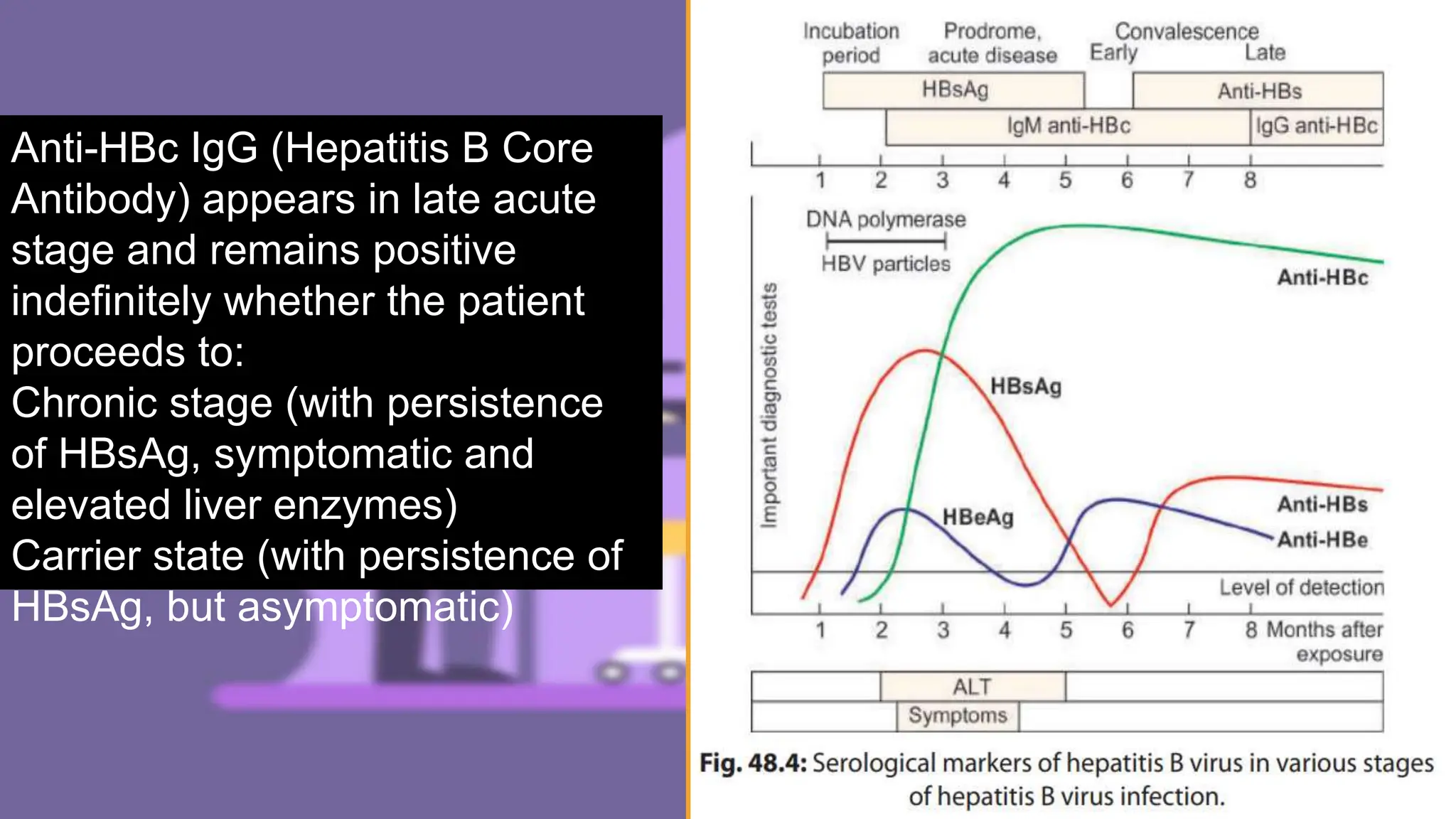 Anti-HBc IgG (Hepatitis B Core Antibody) appears in late acute stage and remains positive indefinitely whether the patient proceeds to:
Chronic stage (with persistence of HBsAg, symptomatic and elevated liver enzymes)
Carrier state (with persistence of HBsAg, but asymptomatic)

Incubation period
Prodrome, acute disease
Convalescence
Early
Late
HBsAg
Anti-HBs
IgM anti-HBc
IgG anti-HBc
1 2 3 4 5 6 7 8
DNA polymerase
HBV particles
Important diagnostic tests
Anti-HBc
HBsAg
HBeAg
Anti-HBs
Anti-HBe
Level of detection
1 2 3 4 5 6 7 8 Months after exposure
ALT
Symptoms

Fig. 48.4: Serological markers of hepatitis B virus in various stages of hepatitis B virus infection.